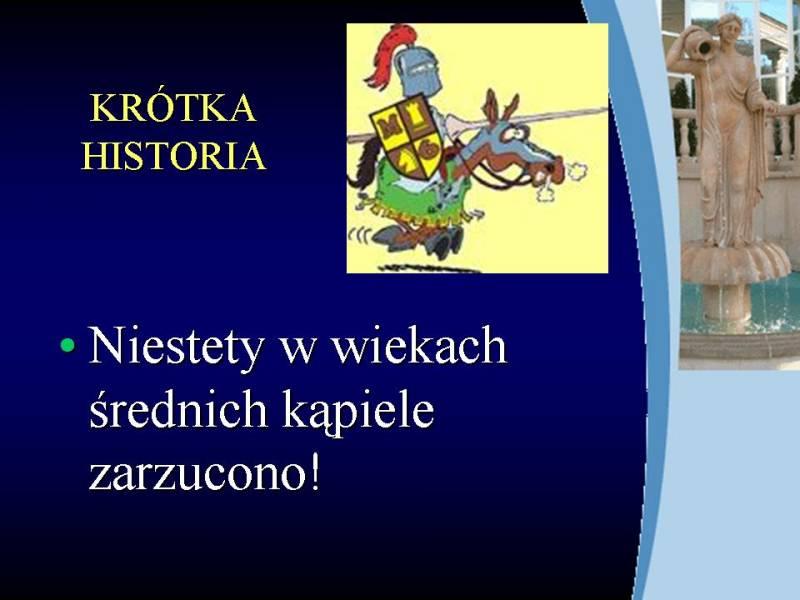 KRÓTKA HISTORIA

• Niestety w wiekach średnich kąpiele zarzucono!